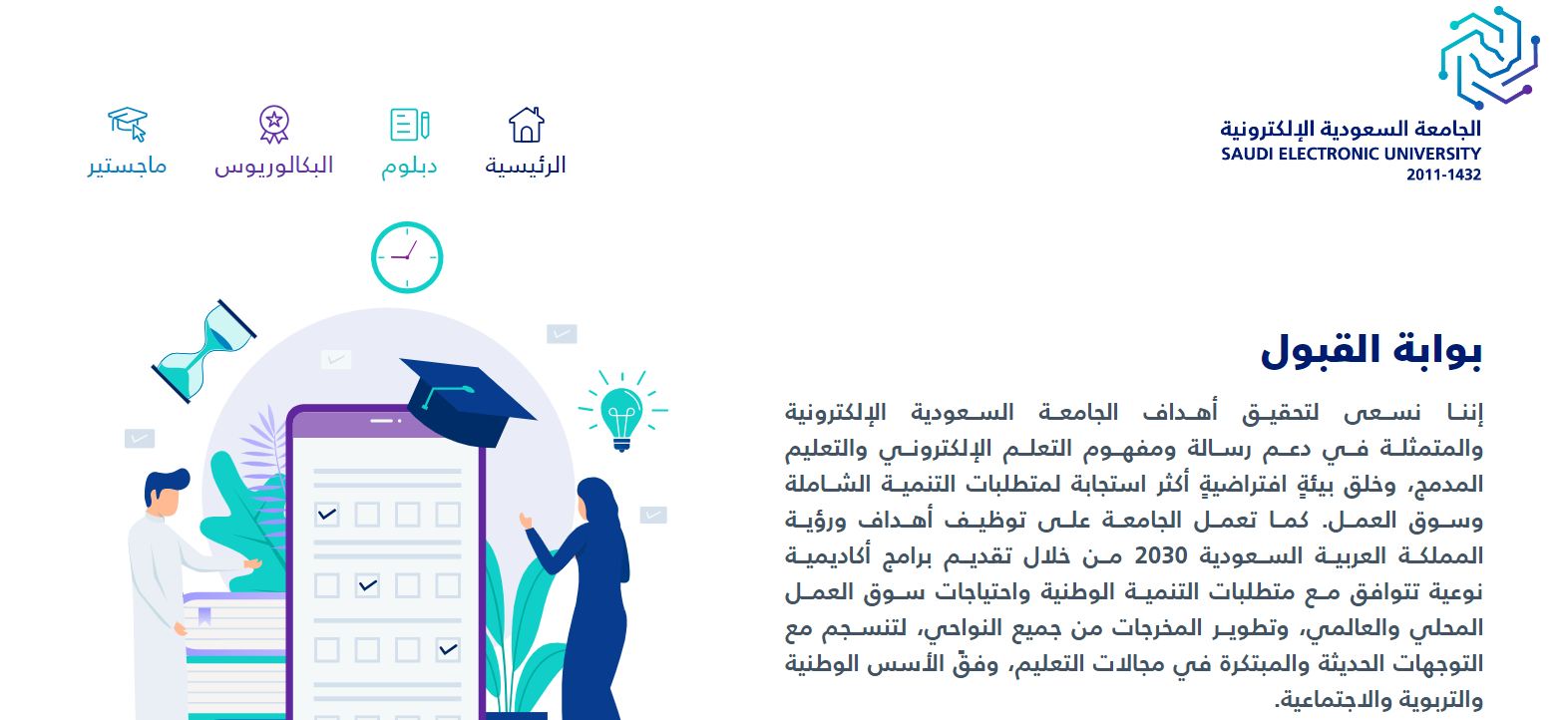 الجامعة السعودية الإلكترونية
SAUDI ELECTRONIC UNIVERSITY
2011-1432

الرئيسية
دبلوم
البكالوريوس
ماجستير

بوابة القبول

إننا نسعى لتحقيق أهداف الجامعة السعودية الإلكترونية والمتمثلة في دعم رسالة ومفهوم التعلم الإلكتروني والتعليم المدمج، وخلق بيئةٍ افتراضيةٍ أكثر استجابة لمتطلبات التنمية الشاملة وسوق العمل. كما تعمل الجامعة على توظيف أهداف ورؤية المملكة العربية السعودية 2030 من خلال تقديم برامج أكاديمية نوعية تتوافق مع متطلبات التنمية الوطنية واحتياجات سوق العمل المحلي والعالمي، وتطوير المخرجات من جميع النواحي، لتنسجم مع التوجهات الحديثة والمبتكرة في مجالات التعليم، وفقً الأسس الوطنية والتربوية والاجتماعية.